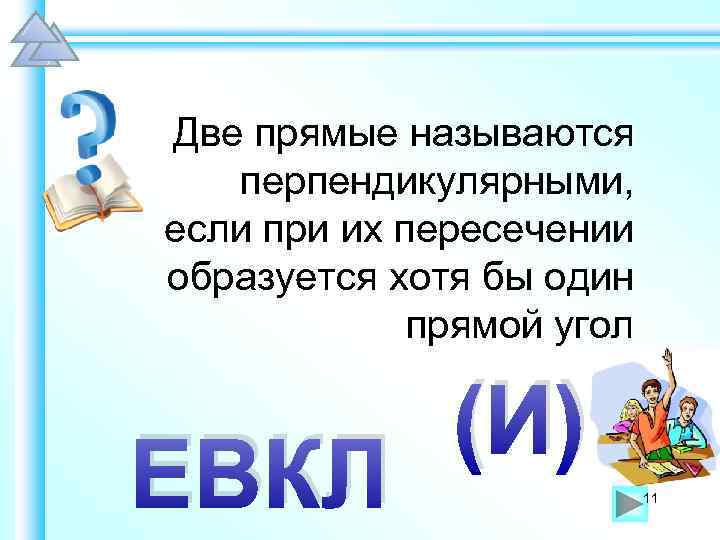 Две прямые называются перпендикулярными, если при их пересечении образуется хотя бы один прямой угол

(И)

ЕВКЛ

11